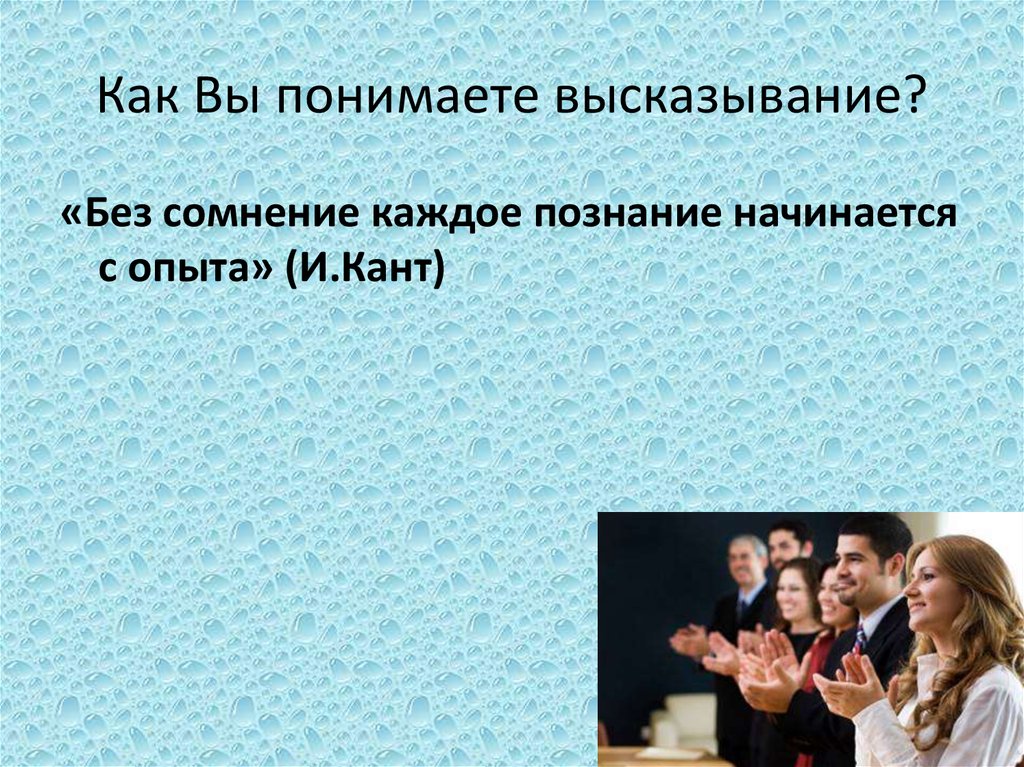 Как Вы понимаете высказывание?

«Без сомнение каждое познание начинается с опыта» (И.Кант)